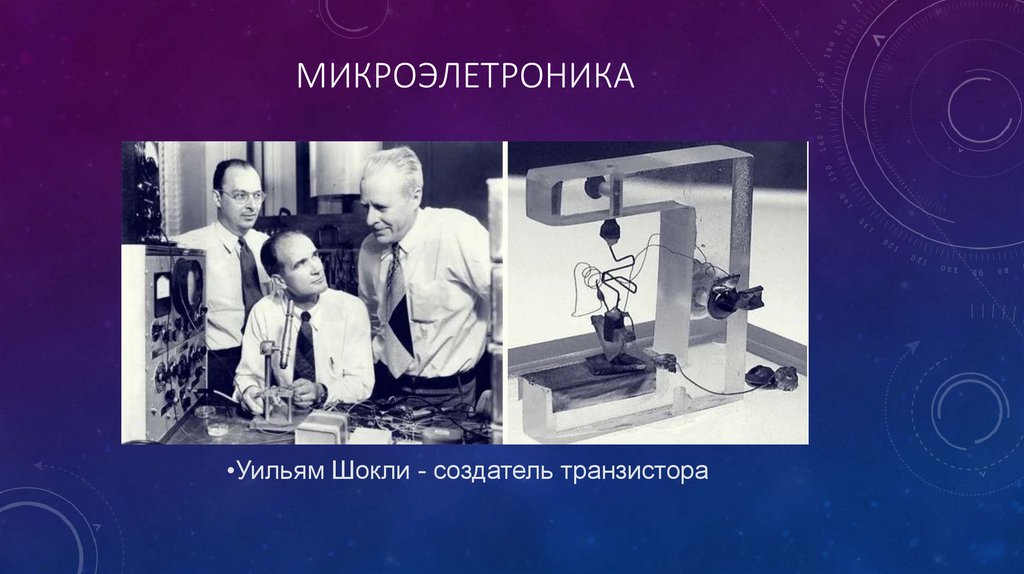 МИКРОЭЛЕТРОНИКА

•Уильям Шокли - создатель транзистора